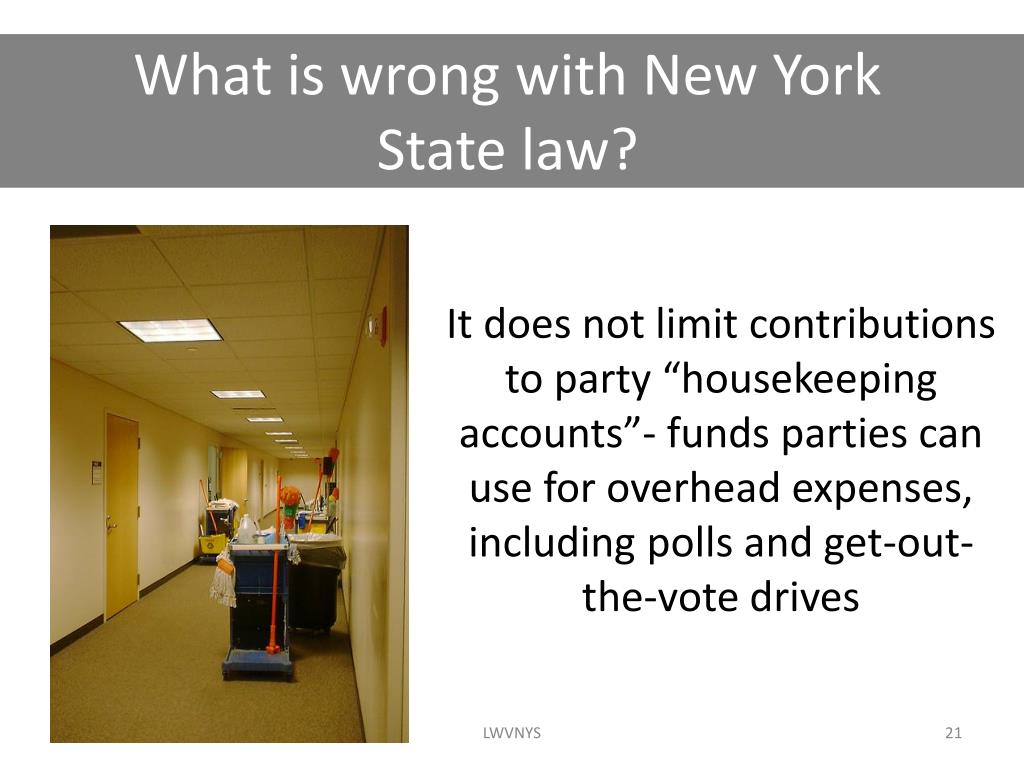 What is wrong with New York State law?

It does not limit contributions to party “housekeeping accounts”- funds parties can use for overhead expenses, including polls and get-out-the-vote drives

LWVNYS

21